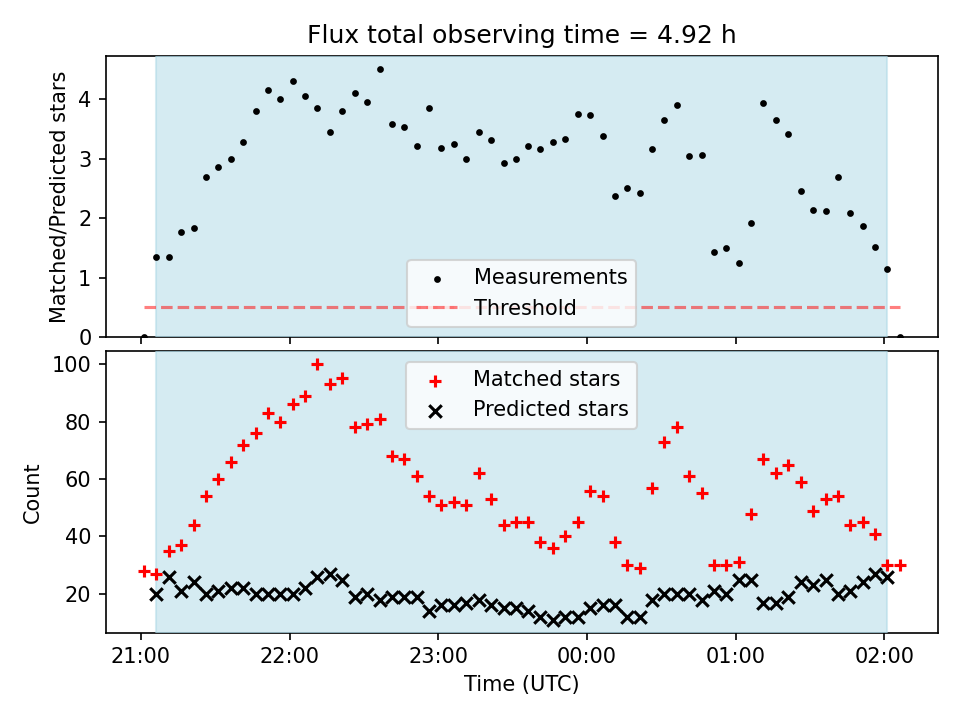 Flux total observing time = 4.92 h

Matched/Predicted stars

4
3
2
1
0

Measurements
Threshold

Count

100
80
60
40
20

Matched stars
Predicted stars

21:00
22:00
23:00
00:00
01:00
02:00

Time (UTC)